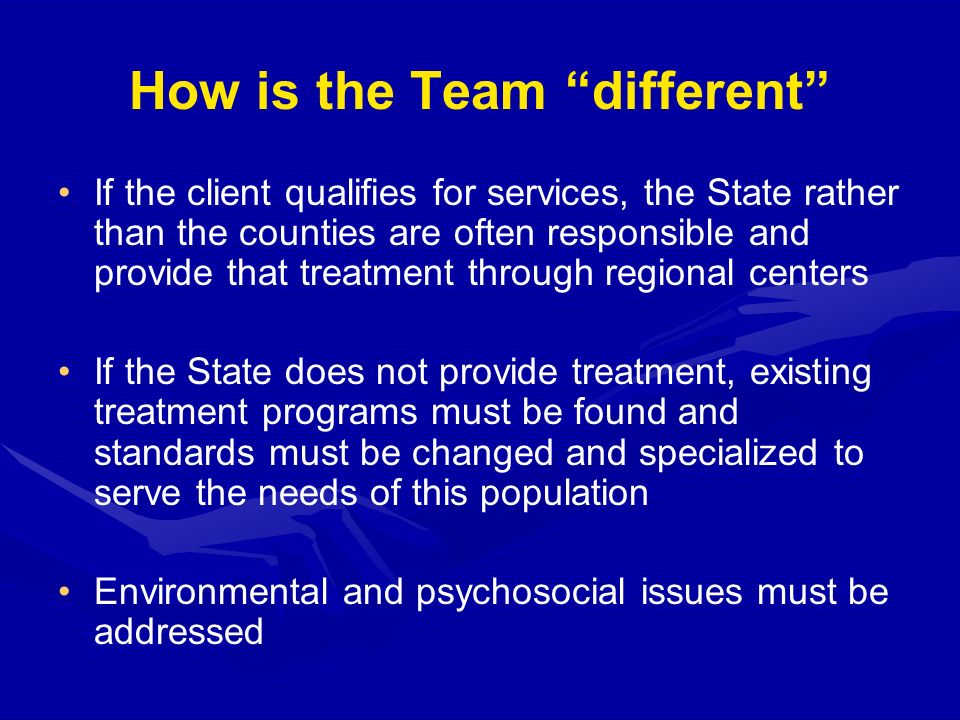 How is the Team “different”

• If the client qualifies for services, the State rather than the counties are often responsible and provide that treatment through regional centers

• If the State does not provide treatment, existing treatment programs must be found and standards must be changed and specialized to serve the needs of this population

• Environmental and psychosocial issues must be addressed